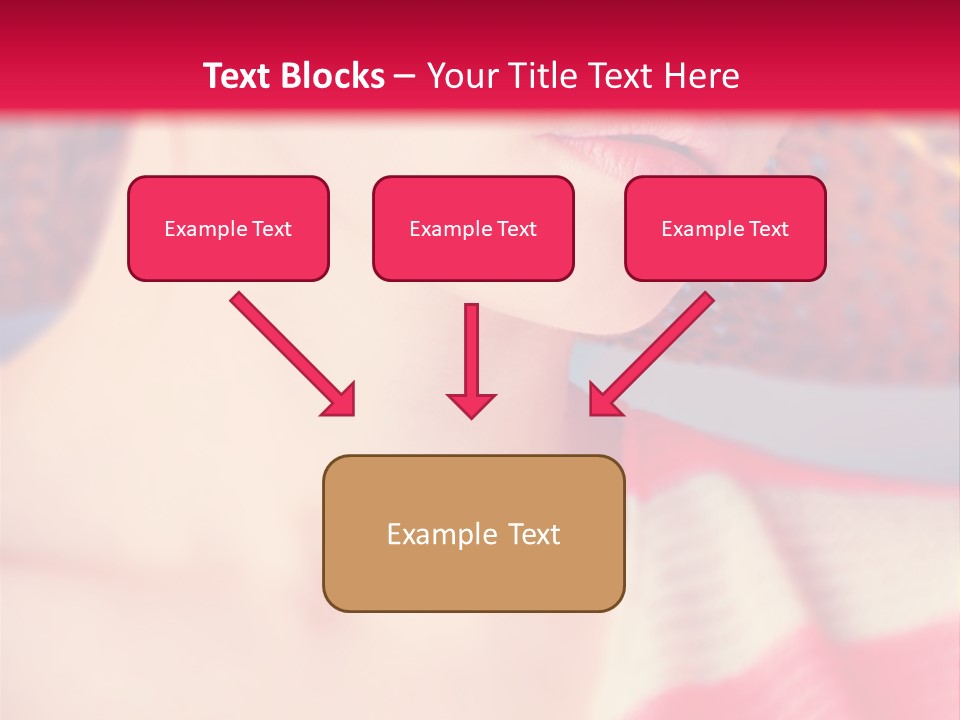 Text Blocks – Your Title Text Here

Example Text

Example Text

Example Text

Example Text